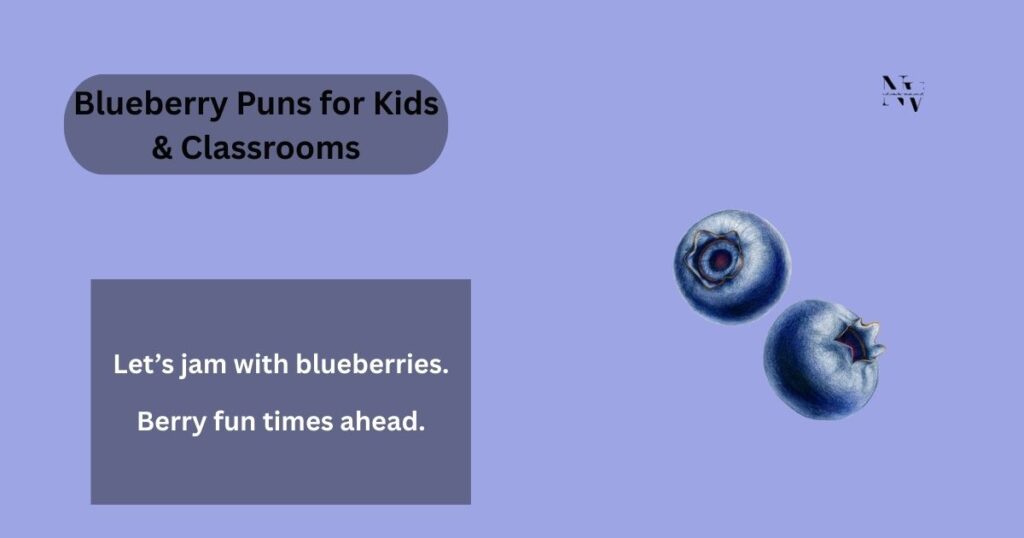 Blueberry Puns for Kids & Classrooms

NV

Let’s jam with blueberries.

Berry fun times ahead.